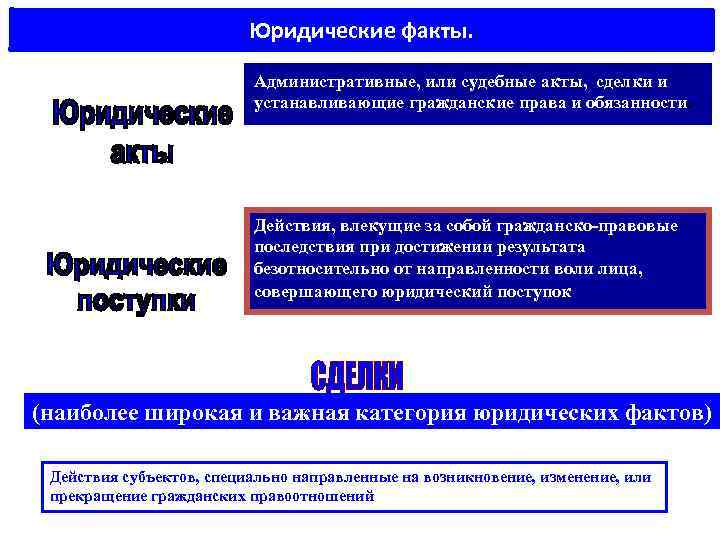 Юридические факты.

Юридические акты

Административные, или судебные акты, сделки и устанавливающие гражданские права и обязанности

Юридические поступки

Действия, влекущие за собой гражданско-правовые последствия при достижении результата безотносительно от направленности воли лица, совершающего юридический поступок

СДЕЛКИ

(наиболее широкая и важная категория юридических фактов)

Действия субъектов, специально направленные на возникновение, изменение, или прекращение гражданских правоотношений